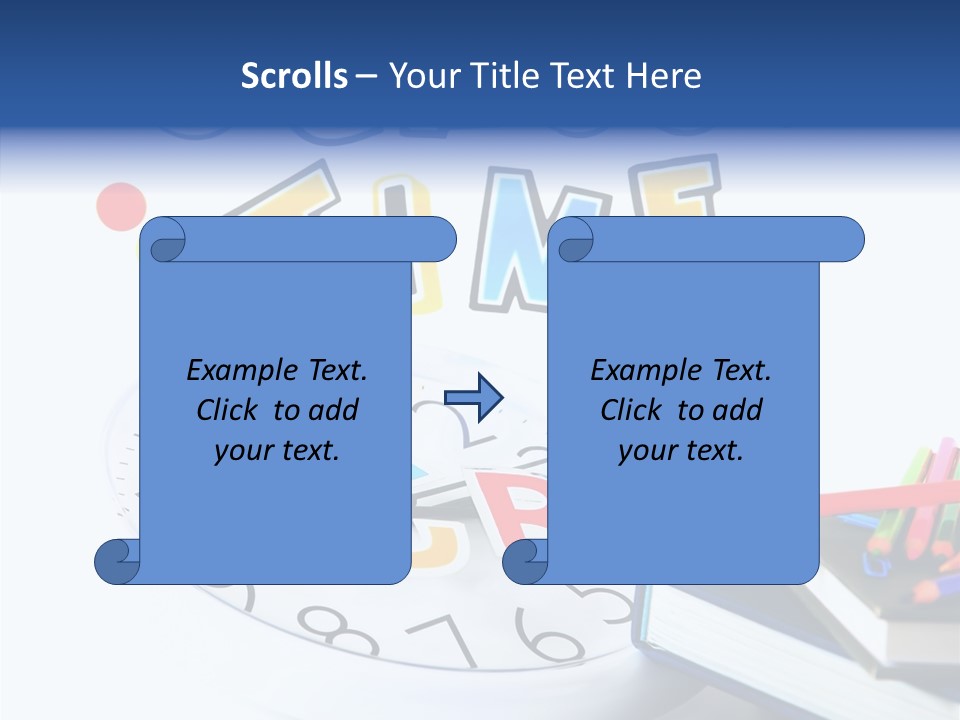 Scrolls – Your Title Text Here

Example Text. Click to add your text.

Example Text. Click to add your text.